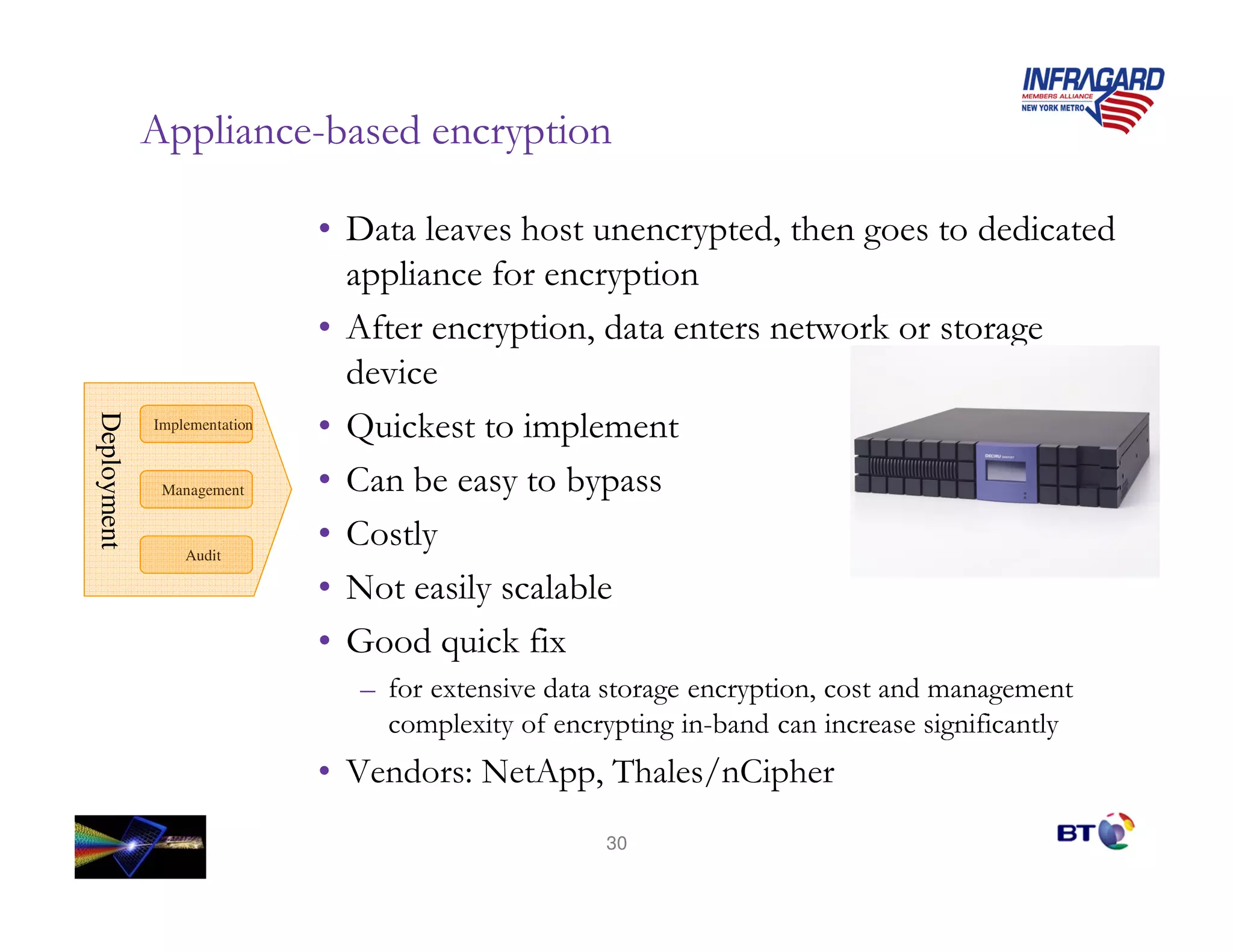 INFRAGARD
MEMBERS ALLIANCE
NEW YORK METRO

Appliance-based encryption

Deployment

Implementation

Management

Audit

• Data leaves host unencrypted, then goes to dedicated appliance for encryption
• After encryption, data enters network or storage device
• Quickest to implement
• Can be easy to bypass
• Costly
• Not easily scalable
• Good quick fix
– for extensive data storage encryption, cost and management complexity of encrypting in-band can increase significantly
• Vendors: NetApp, Thales/nCipher

DECRU

30

BT